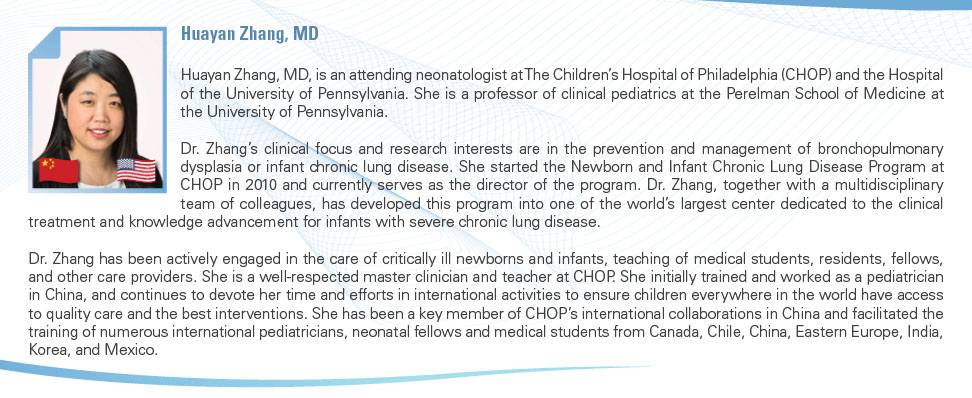 Huayan Zhang, MD

Huayan Zhang, MD, is an attending neonatologist at The Children's Hospital of Philadelphia (CHOP) and the Hospital of the University of Pennsylvania. She is a professor of clinical pediatrics at the Perelman School of Medicine at the University of Pennsylvania.

Dr. Zhang's clinical focus and research interests are in the prevention and management of bronchopulmonary dysplasia or infant chronic lung disease. She started the Newborn and Infant Chronic Lung Disease Program at CHOP in 2010 and currently serves as the director of the program. Dr. Zhang, together with a multidisciplinary team of colleagues, has developed this program into one of the world's largest center dedicated to the clinical treatment and knowledge advancement for infants with severe chronic lung disease.

Dr. Zhang has been actively engaged in the care of critically ill newborns and infants, teaching of medical students, residents, fellows, and other care providers. She is a well-respected master clinician and teacher at CHOP. She initially trained and worked as a pediatrician in China, and continues to devote her time and efforts in international activities to ensure children everywhere in the world have access to quality care and the best interventions. She has been a key member of CHOP's international collaborations in China and facilitated the training of numerous international pediatricians, neonatal fellows and medical students from Canada, Chile, China, Eastern Europe, India, Korea, and Mexico.